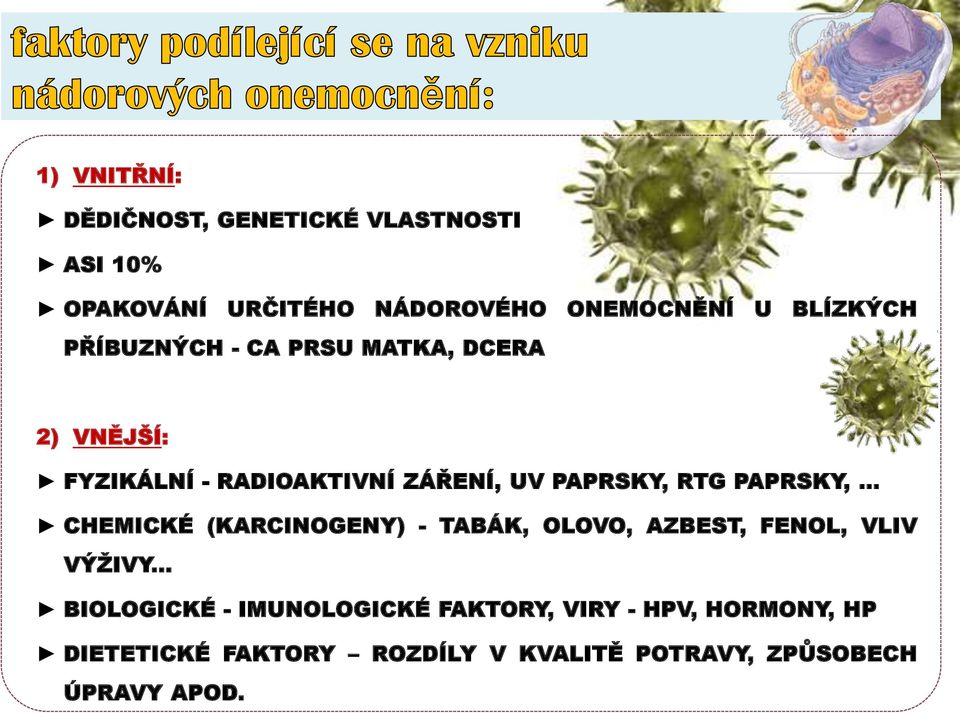 faktory podílející se na vzniku nádorových onemocnění:

1) VNITŘNÍ:

► DĚDIČNOST, GENETICKÉ VLASTNOSTI

► ASI 10%

► OPAKOVÁNÍ URČITÉHO NÁDOROVÉHO ONEMOCNĚNÍ U BLÍZKÝCH PŘÍBUZNÝCH - CA PRSU MATKA, DCERA

2) VNĚJŠÍ:

► FYZIKÁLNÍ - RADIOAKTIVNÍ ZÁŘENÍ, UV PAPRSKY, RTG PAPRSKY, …

► CHEMICKÉ (KARCINOGENY) - TABÁK, OLOVO, AZBEST, FENOL, VLIV VÝŽIVY…

► BIOLOGICKÉ - IMUNOLOGICKÉ FAKTORY, VIRY - HPV, HORMONY, HP

► DIETETICKÉ FAKTORY – ROZDÍLY V KVALITĚ POTRAVY, ZPŮSOBECH ÚPRAVY APOD.